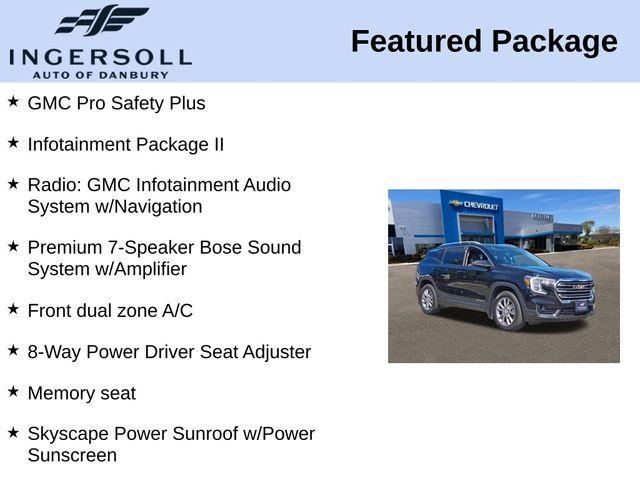 INGERSOLL
AUTO OF DANBURY

Featured Package

★ GMC Pro Safety Plus

★ Infotainment Package II

★ Radio: GMC Infotainment Audio System w/Navigation

★ Premium 7-Speaker Bose Sound System w/Amplifier

★ Front dual zone A/C

★ 8-Way Power Driver Seat Adjuster

★ Memory seat

★ Skyscape Power Sunroof w/Power Sunscreen

CHEVROLET